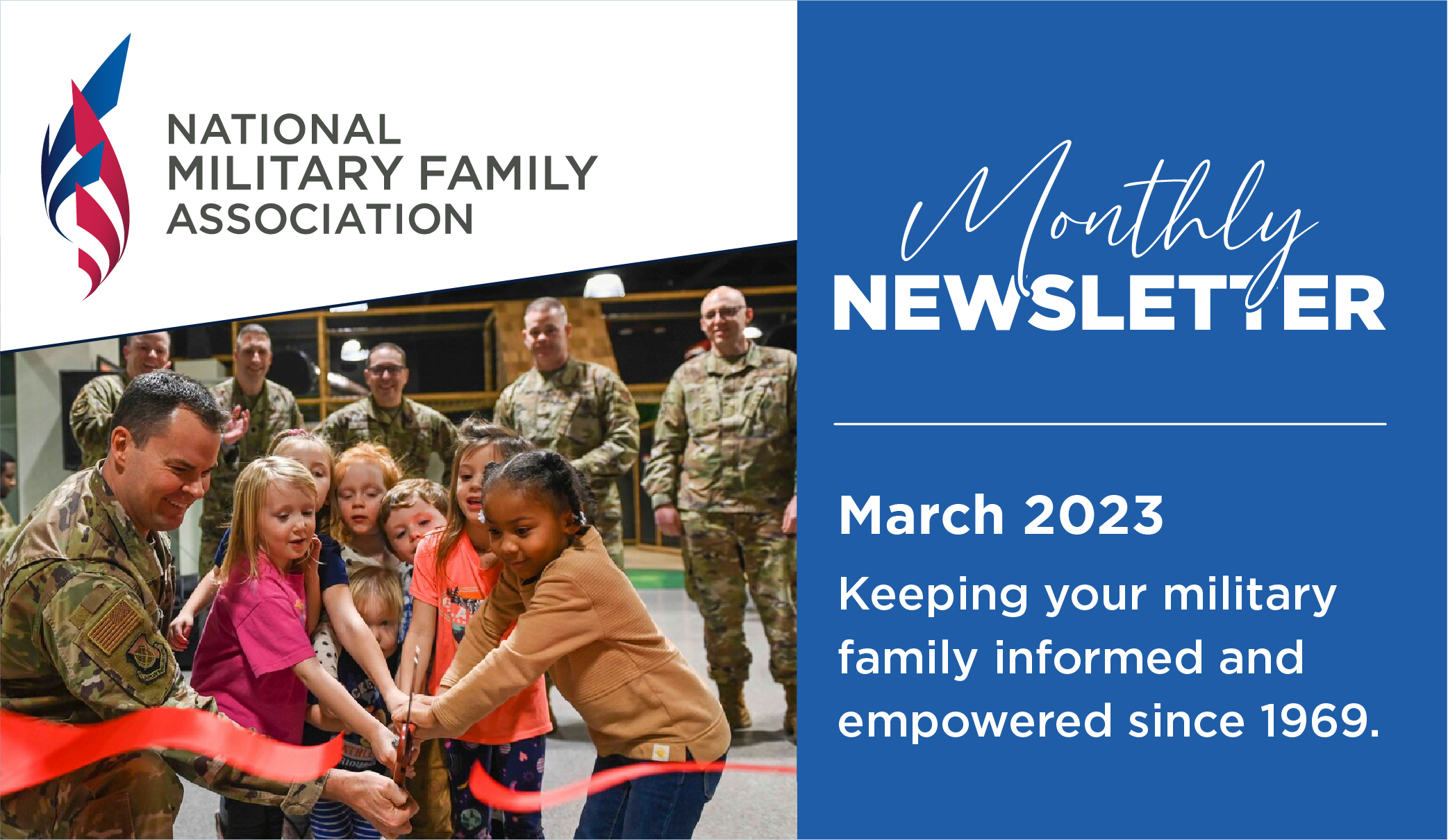 NATIONAL MILITARY FAMILY ASSOCIATION

Monthly
NEWSLETTER

March 2023

Keeping your military family informed and empowered since 1969.